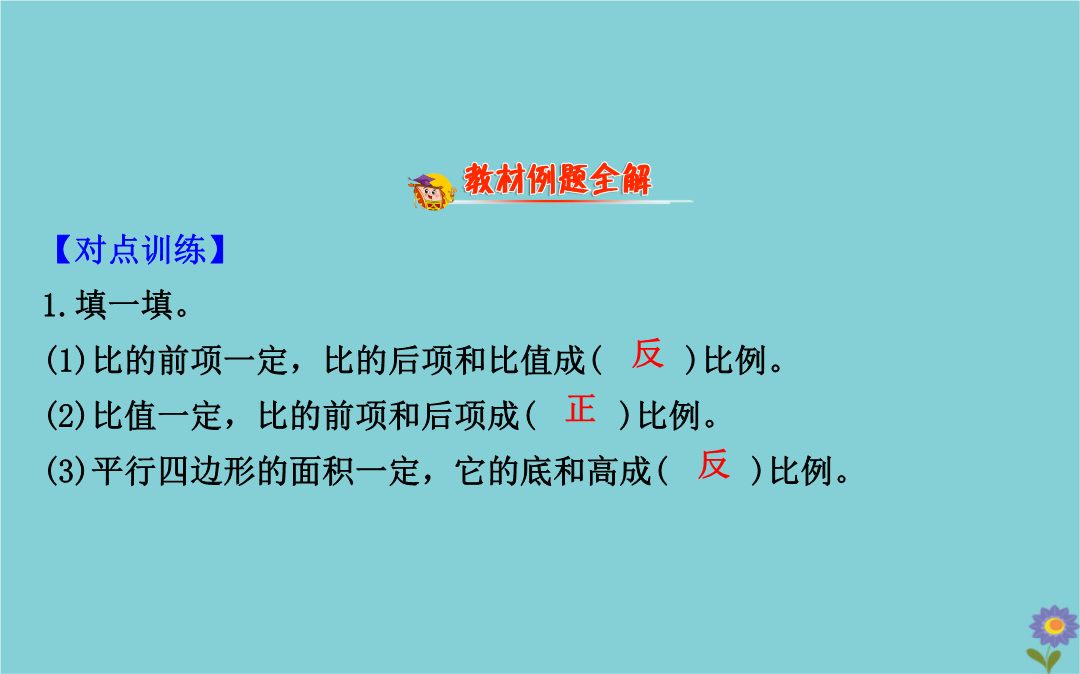 教材例题全解

【对点训练】

1.填一填。

(1)比的前项一定，比的后项和比值成( 反 )比例。

(2)比值一定，比的前项和后项成( 正 )比例。

(3)平行四边形的面积一定，它的底和高成( 反 )比例。